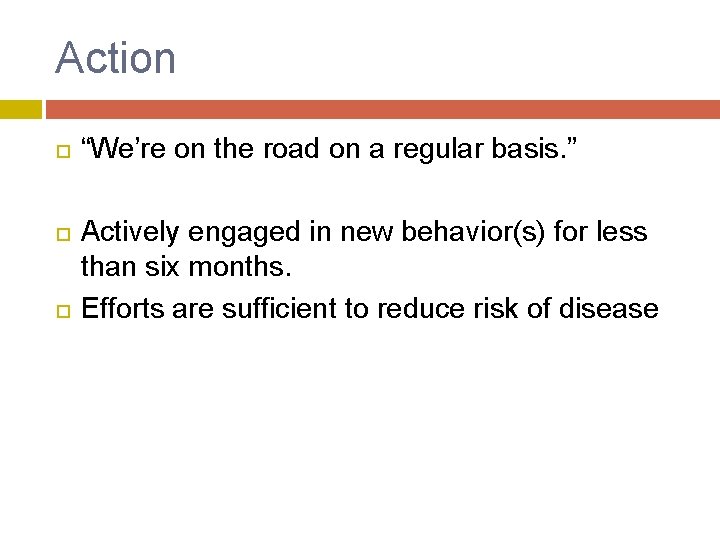 Action

“We’re on the road on a regular basis.”

Actively engaged in new behavior(s) for less than six months.

Efforts are sufficient to reduce risk of disease